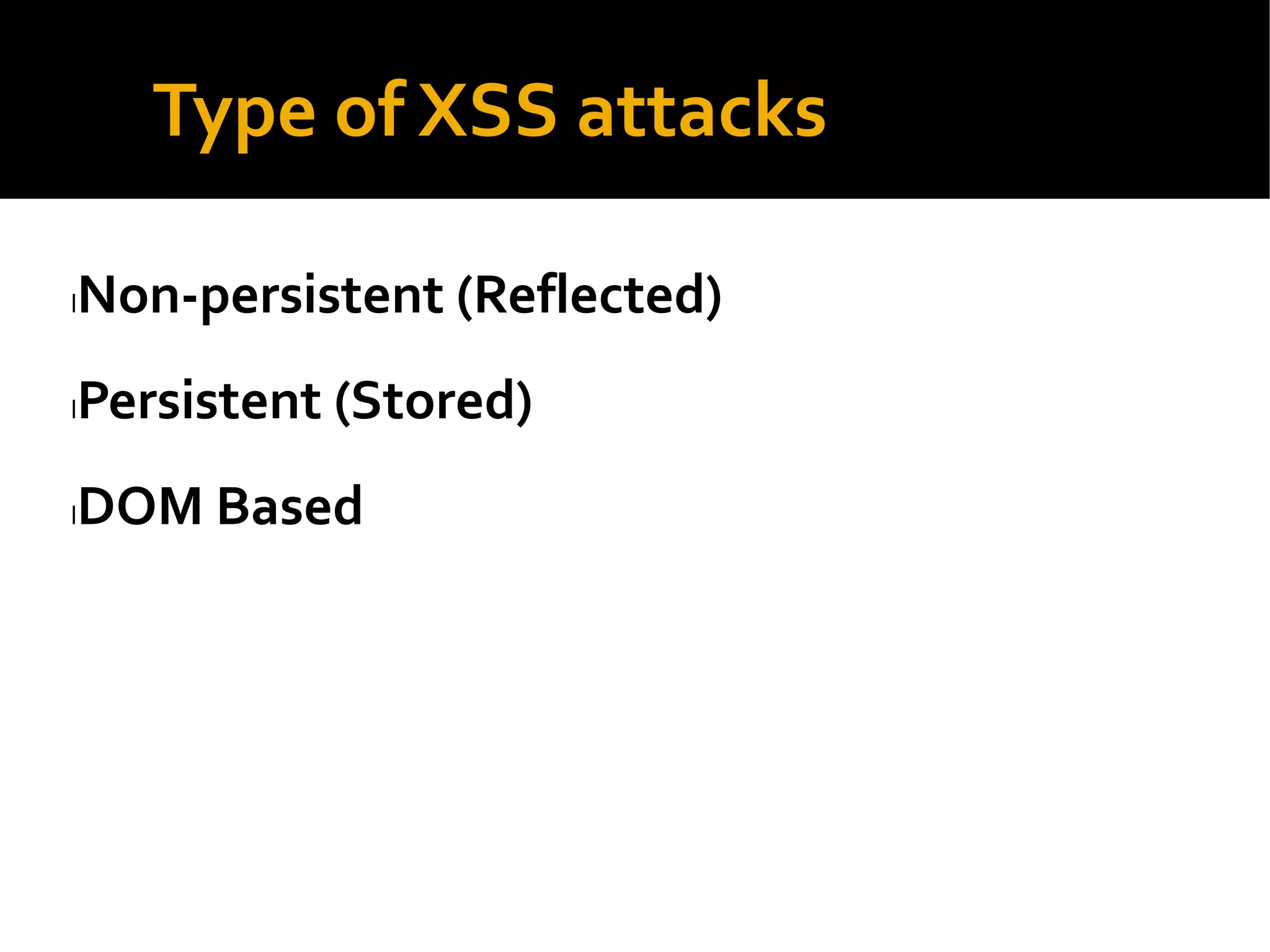 Type of XSS attacks

Non-persistent (Reflected)

Persistent (Stored)

DOM Based